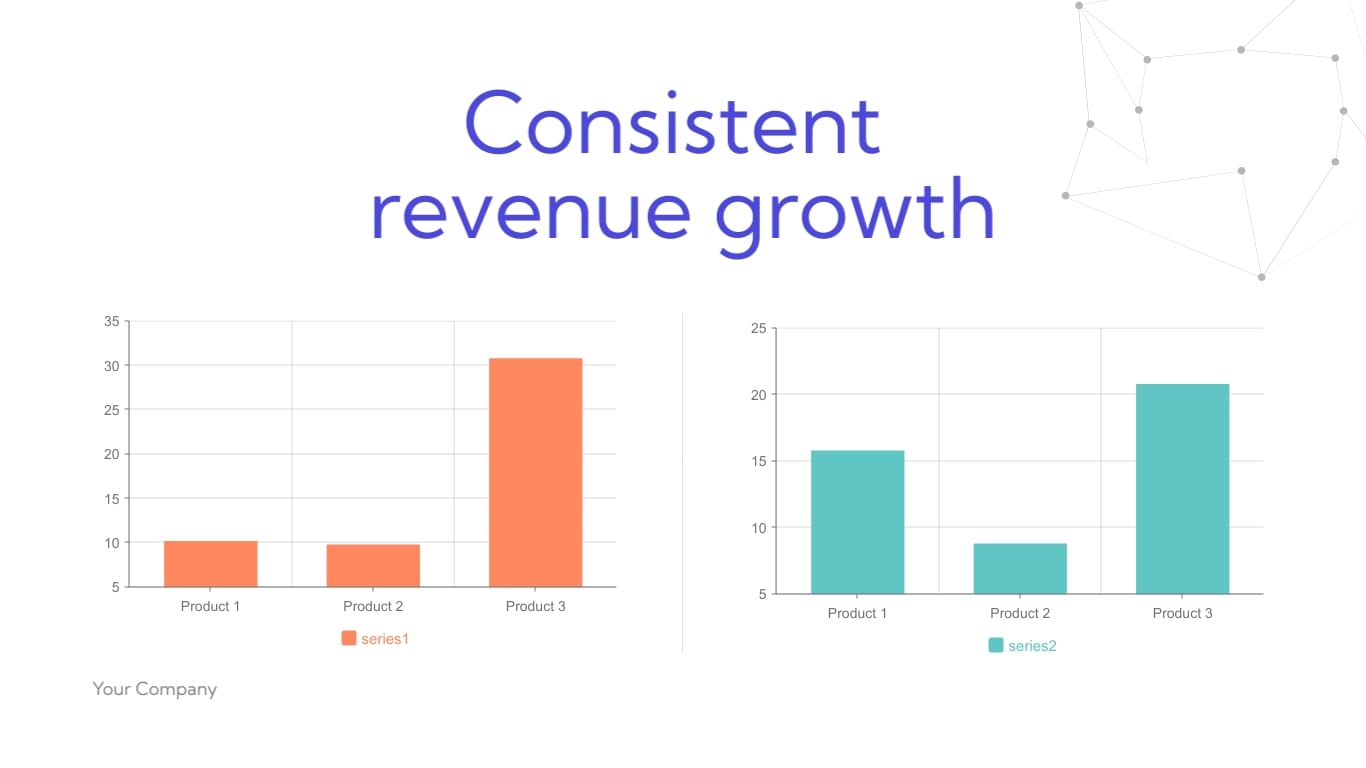 Consistent revenue growth

35
30
25
20
15
10
5
Product 1
Product 2
Product 3
series1

25
20
15
10
5
Product 1
Product 2
Product 3
series2

Your Company